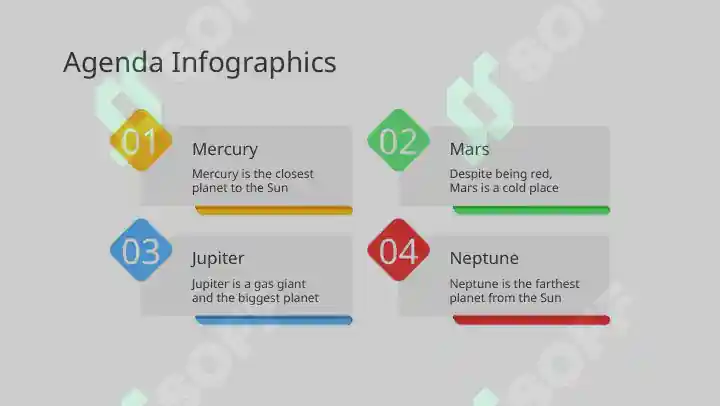 Agenda Infographics

01
Mercury
Mercury is the closest planet to the Sun

02
Mars
Despite being red, Mars is a cold place

03
Jupiter
Jupiter is a gas giant and the biggest planet

04
Neptune
Neptune is the farthest planet from the Sun